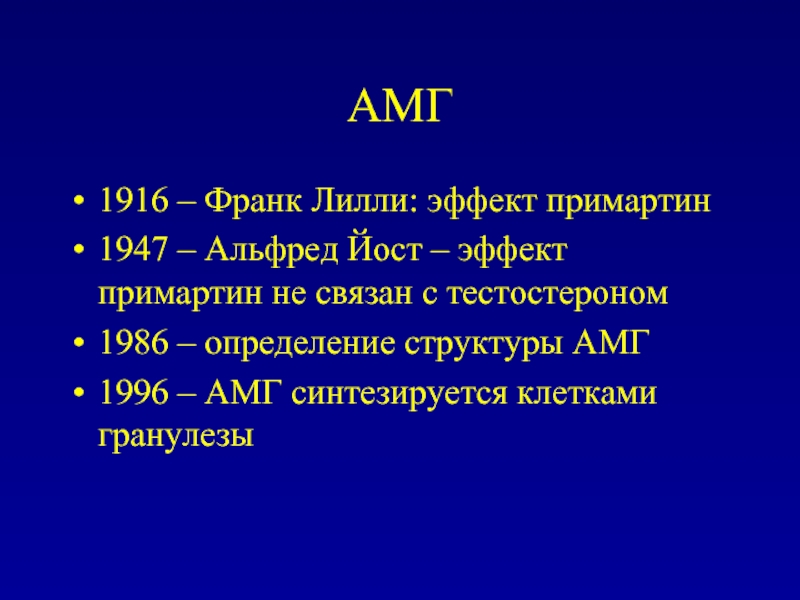 АМГ

• 1916 – Франк Лилли: эффект примартин
• 1947 – Альфред Йост – эффект примартин не связан с тестостероном
• 1986 – определение структуры АМГ
• 1996 – АМГ синтезируется клетками гранулезы